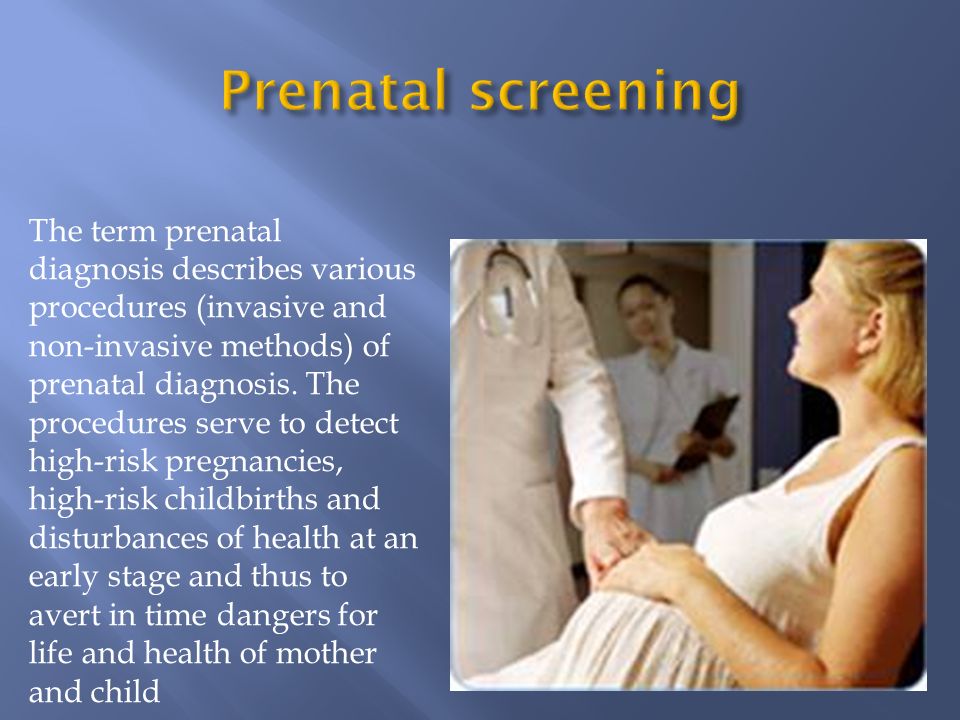 Prenatal screening

The term prenatal diagnosis describes various procedures (invasive and non-invasive methods) of prenatal diagnosis. The procedures serve to detect high-risk pregnancies, high-risk childbirths and disturbances of health at an early stage and thus to avert in time dangers for life and health of mother and child